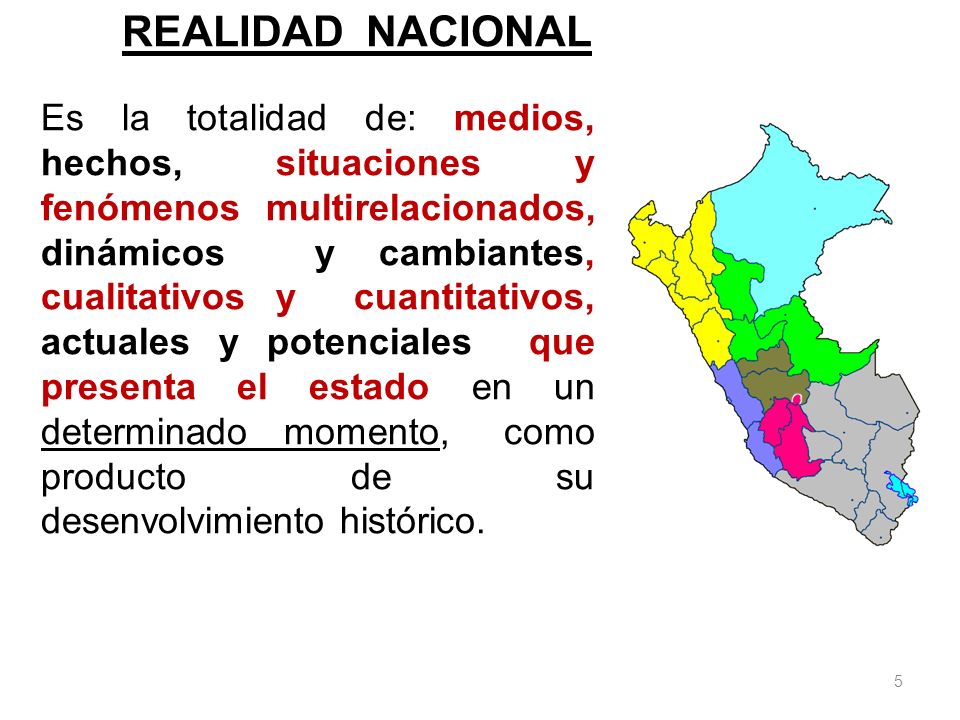 REALIDAD NACIONAL

Es la totalidad de: medios, hechos, situaciones y fenómenos multirelacionados, dinámicos y cambiantes, cualitativos y cuantitativos, actuales y potenciales que presenta el estado en un determinado momento, como producto de su desenvolvimiento histórico.

5